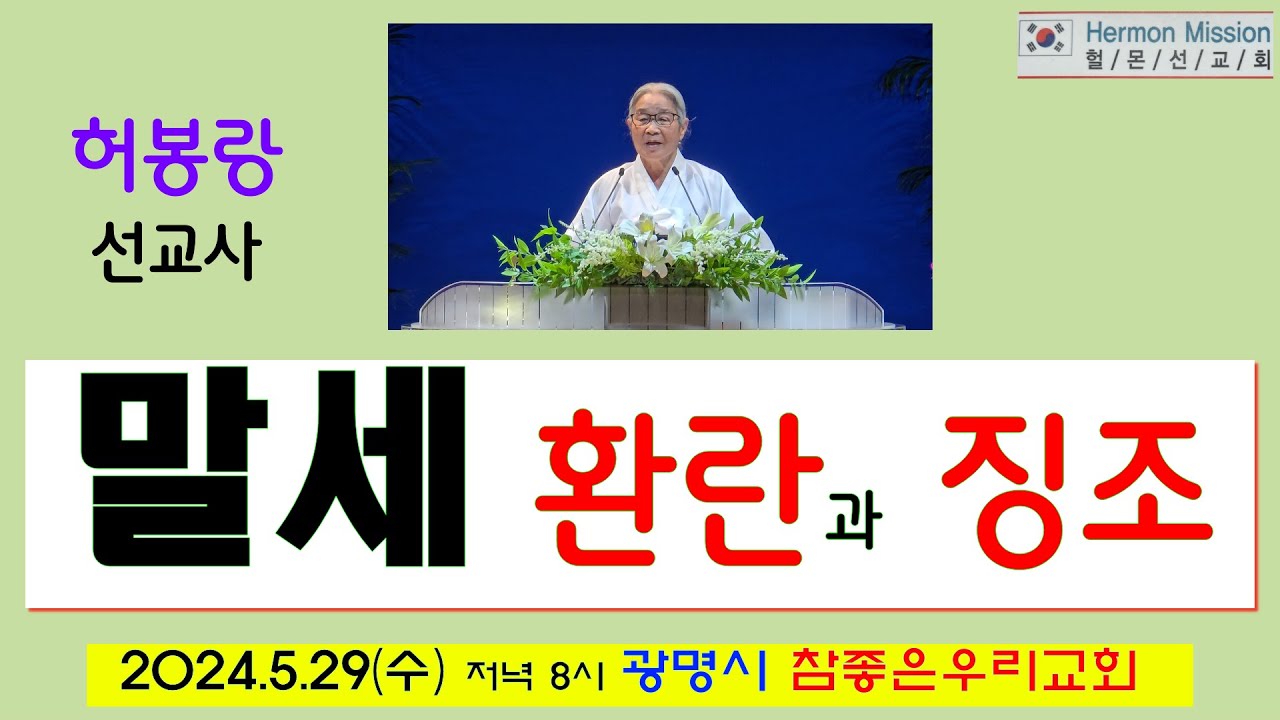 Hermon Mission
헐/몬/선/교/회

허봉랑
선교사

말세 환란과 징조

2024.5.29(수) 저녁 8시 광명시 참좋은우리교회